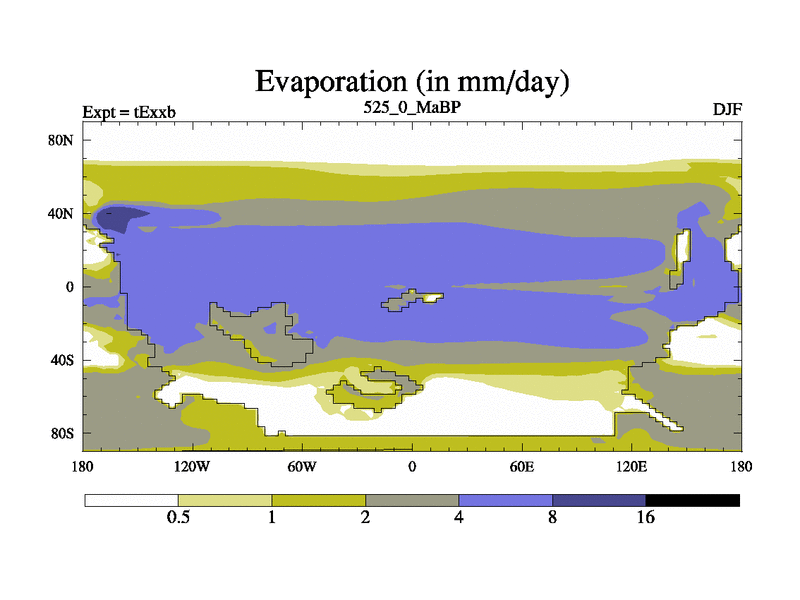 Evaporation (in mm/day)

Expt = tExxb

525_0_MaBP

DJF

80N

40N

0

40S

80S

180

120W

60W

0

60E

120E

180

0.5

1

2

4

8

16